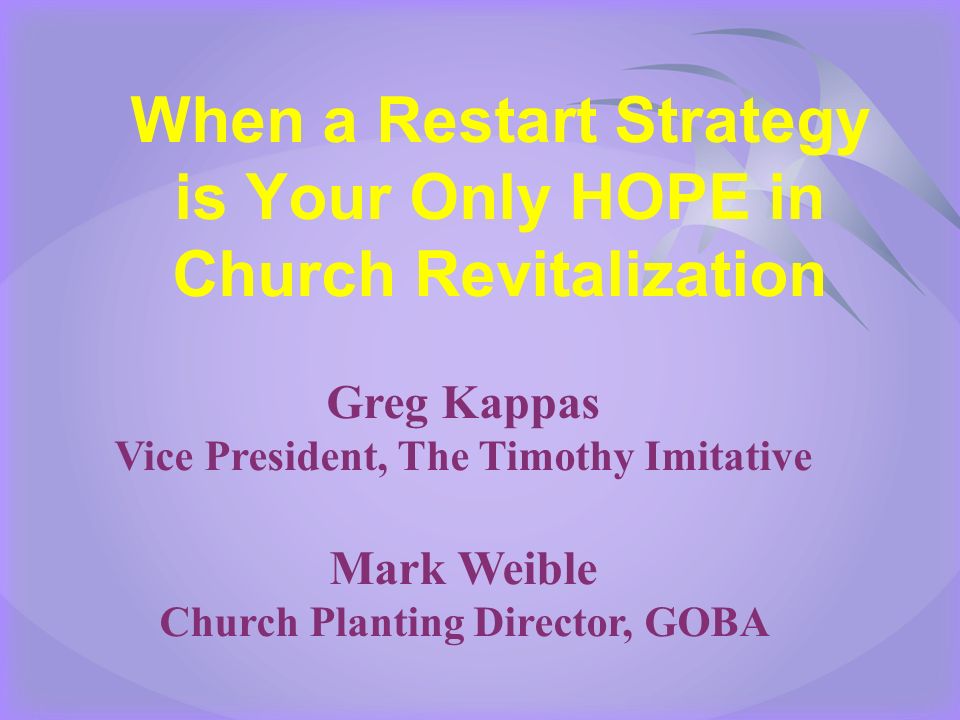 When a Restart Strategy is Your Only HOPE in Church Revitalization

Greg Kappas
Vice President, The Timothy Imitative

Mark Weible
Church Planting Director, GOBA